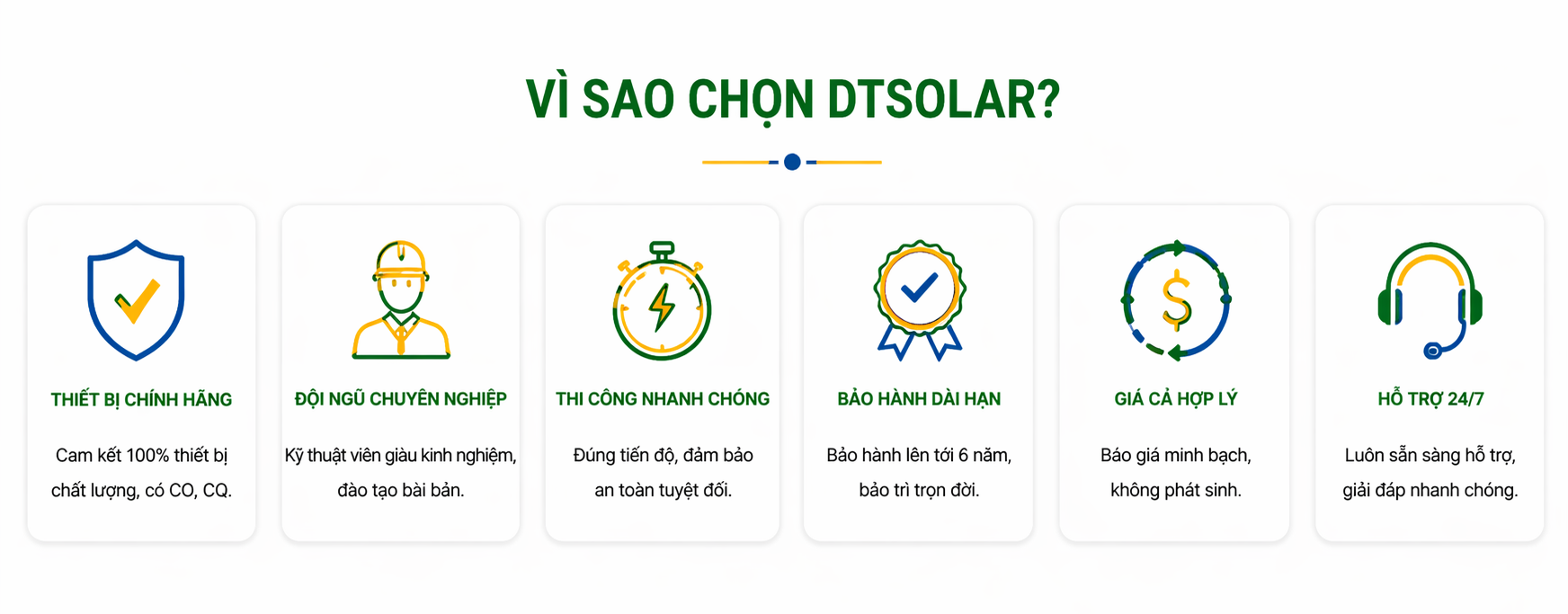 VÌ SAO CHỌN DTSOLAR?

THIẾT BỊ CHÍNH HÃNG

Cam kết 100% thiết bị chất lượng, có CO, CQ.

ĐỘI NGŨ CHUYÊN NGHIỆP

Kỹ thuật viên giàu kinh nghiệm, đào tạo bài bản.

THI CÔNG NHANH CHÓNG

Đúng tiến độ, đảm bảo an toàn tuyệt đối.

BẢO HÀNH DÀI HẠN

Bảo hành lên tới 6 năm, bảo trì trọn đời.

GIÁ CẢ HỢP LÝ

Báo giá minh bạch, không phát sinh.

HỖ TRỢ 24/7

Luôn sẵn sàng hỗ trợ, giải đáp nhanh chóng.